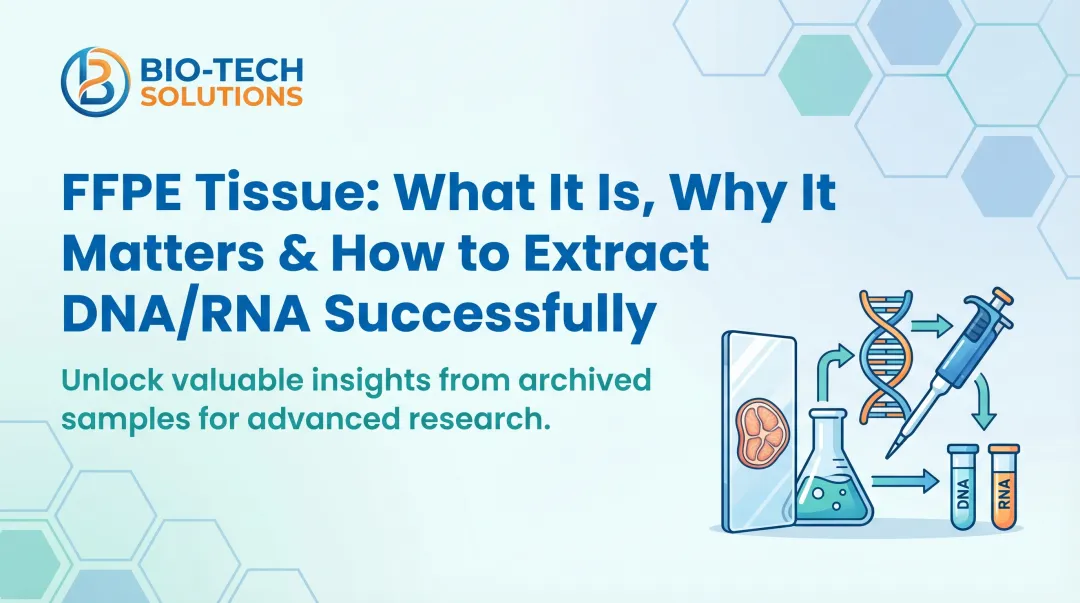 BIO-TECH
SOLUTIONS

FFPE Tissue: What It Is, Why It Matters & How to Extract DNA/RNA Successfully

Unlock valuable insights from archived samples for advanced research.

DNA
RNA